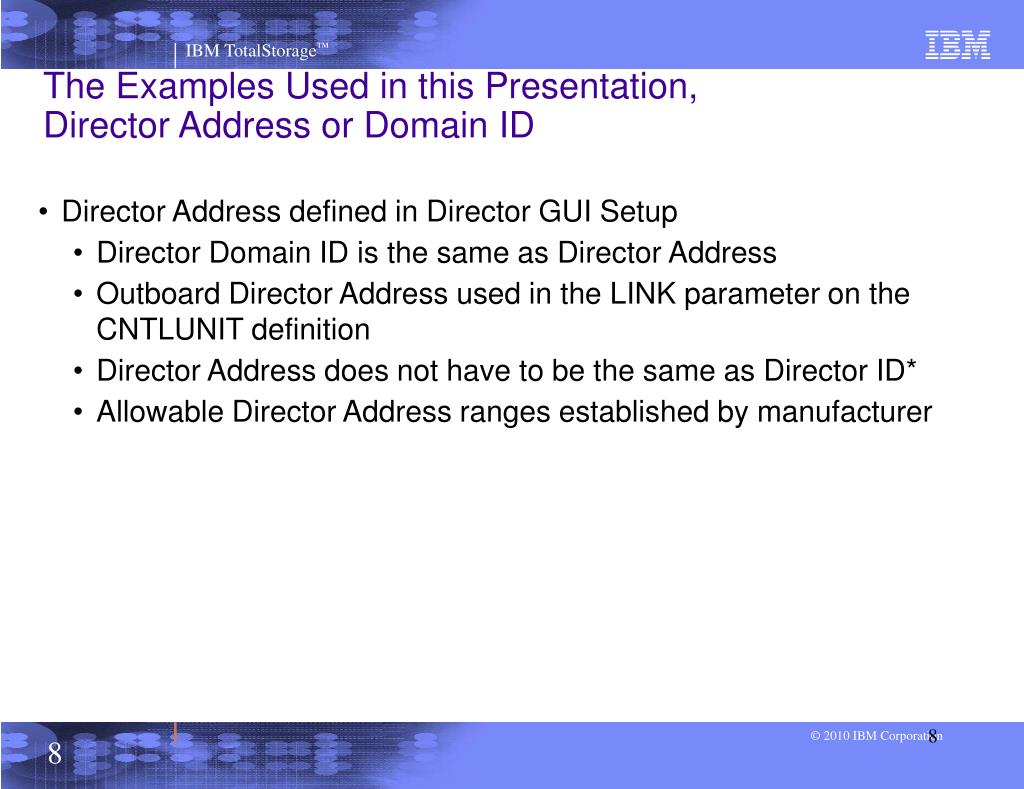 IBM TotalStorage™

IBM

The Examples Used in this Presentation, Director Address or Domain ID

• Director Address defined in Director GUI Setup
  • Director Domain ID is the same as Director Address
  • Outboard Director Address used in the LINK parameter on the CNTLUNIT definition
  • Director Address does not have to be the same as Director ID*
  • Allowable Director Address ranges established by manufacturer

8

© 2010 IBM Corporation

8